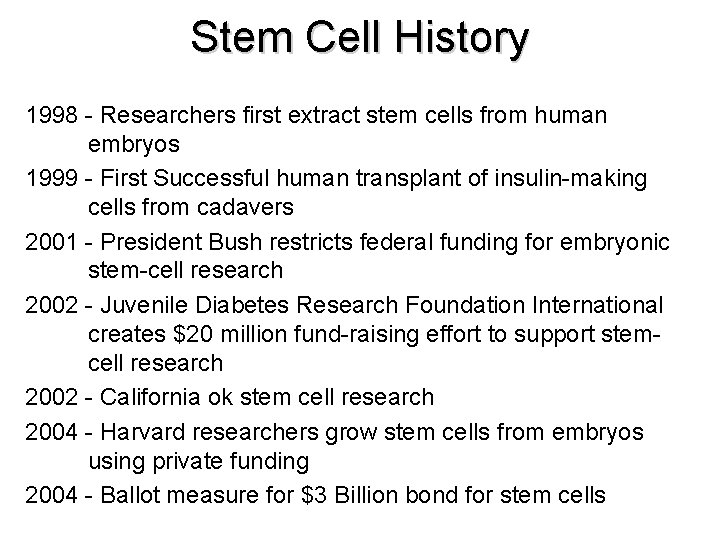 Stem Cell History

1998 - Researchers first extract stem cells from human embryos

1999 - First Successful human transplant of insulin-making cells from cadavers

2001 - President Bush restricts federal funding for embryonic stem-cell research

2002 - Juvenile Diabetes Research Foundation International creates \$20 million fund-raising effort to support stem-cell research

2002 - California ok stem cell research

2004 - Harvard researchers grow stem cells from embryos using private funding

2004 - Ballot measure for \$3 Billion bond for stem cells